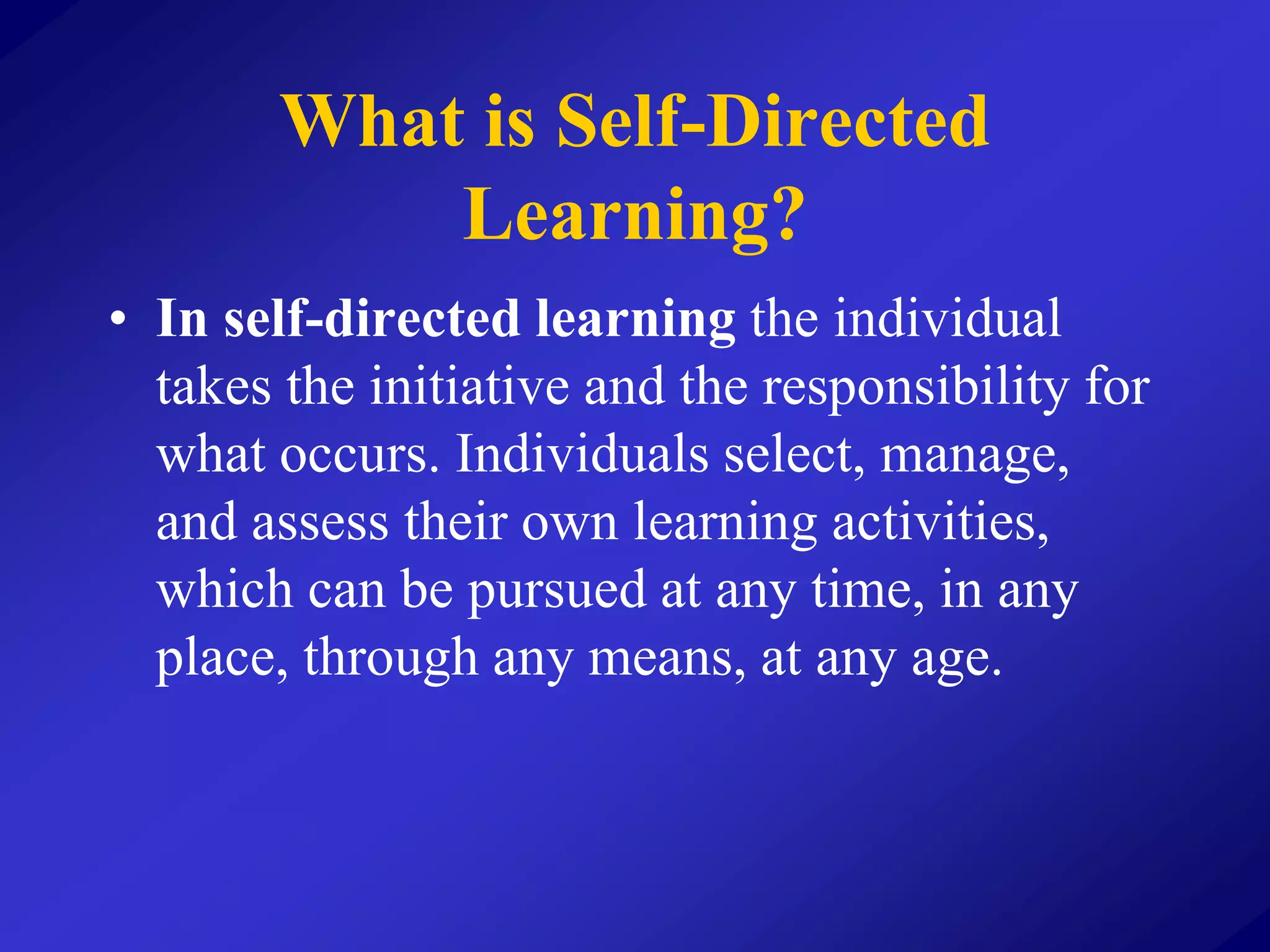 What is Self-Directed Learning?

• In self-directed learning the individual takes the initiative and the responsibility for what occurs. Individuals select, manage, and assess their own learning activities, which can be pursued at any time, in any place, through any means, at any age.